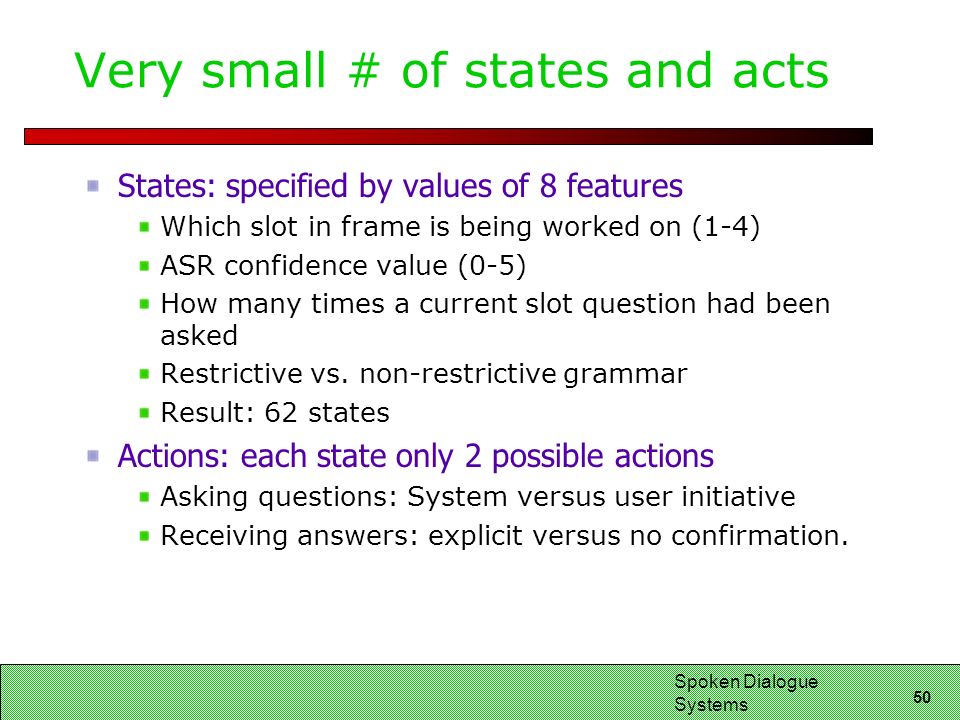 Very small # of states and acts

States: specified by values of 8 features

Which slot in frame is being worked on (1-4)

ASR confidence value (0-5)

How many times a current slot question had been asked

Restrictive vs. non-restrictive grammar

Result: 62 states

Actions: each state only 2 possible actions

Asking questions: System versus user initiative

Receiving answers: explicit versus no confirmation.

Spoken Dialogue Systems

50